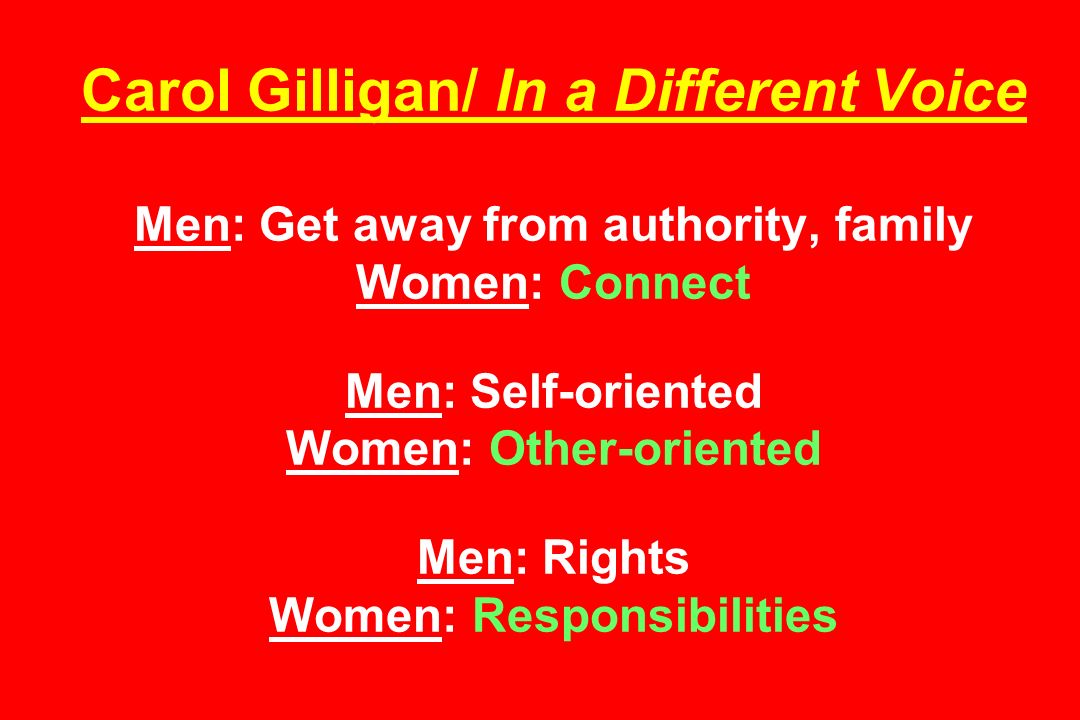 Carol Gilligan/ In a Different Voice

Men: Get away from authority, family
Women: Connect

Men: Self-oriented
Women: Other-oriented

Men: Rights
Women: Responsibilities